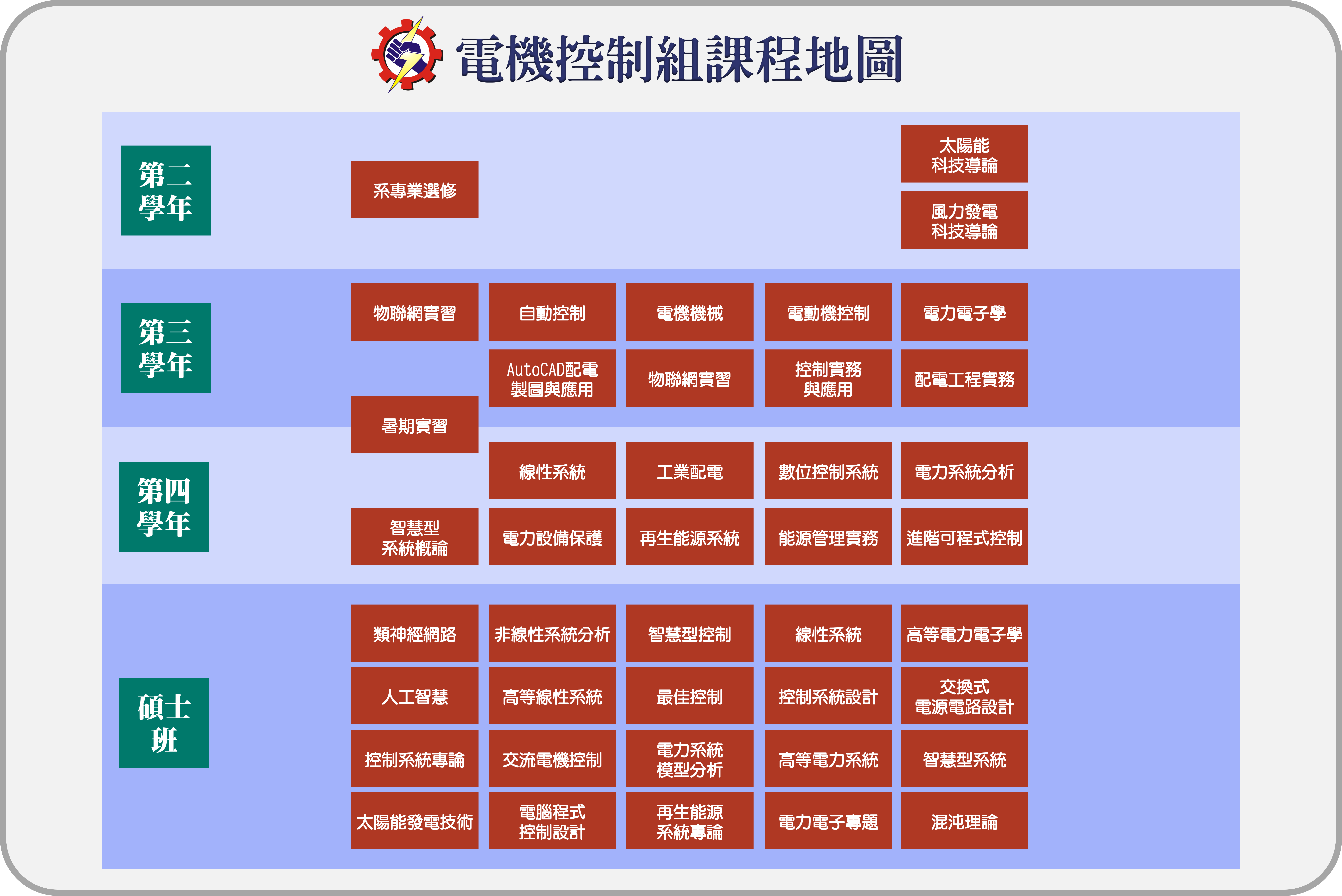 電機控制組課程地圖

第二學年

系專業選修

太陽能科技導論

風力發電科技導論

第三學年

物聯網實習

自動控制

電機機械

電動機控制

電力電子學

AutoCAD配電製圖與應用

物聯網實習

控制實務與應用

配電工程實務

暑期實習

第四學年

線性系統

工業配電

數位控制系統

電力系統分析

智慧型系統概論

電力設備保護

再生能源系統

能源管理實務

進階可程式控制

碩士班

類神經網路

非線性系統分析

智慧型控制

線性系統

高等電力電子學

人工智慧

高等線性系統

最佳控制

控制系統設計

交換式電源電路設計

控制系統專論

交流電機控制

電力系統模型分析

高等電力系統

智慧型系統

太陽能發電技術

電腦程式控制設計

再生能源系統專論

電力電子專題

混沌理論